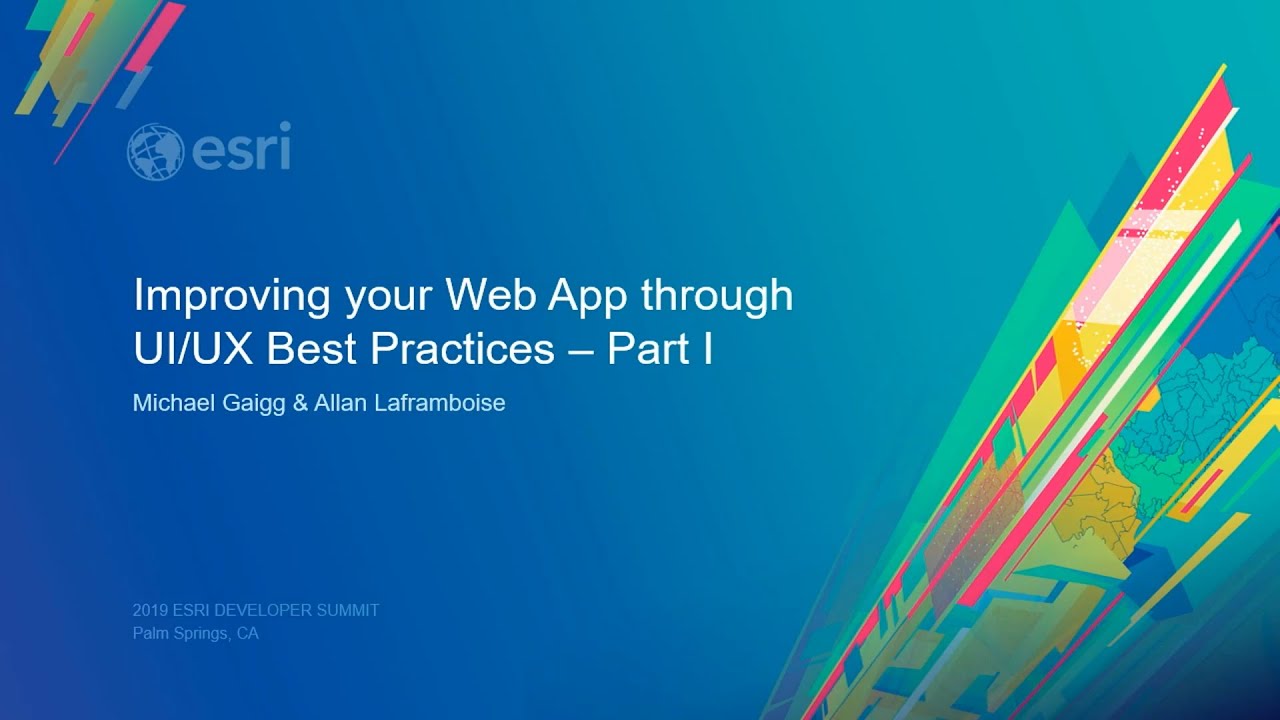 esri

Improving your Web App through UI/UX Best Practices – Part I

Michael Gaigg & Allan Laframboise

2019 ESRI DEVELOPER SUMMIT
Palm Springs, CA